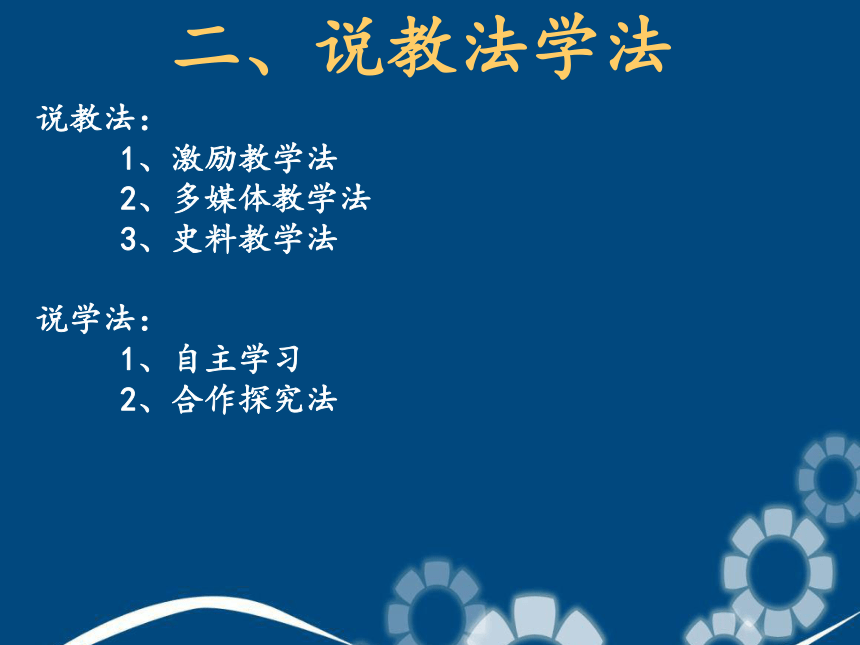 二、说教法学法

说教法：

1、激励教学法

2、多媒体教学法

3、史料教学法

说学法：

1、自主学习

2、合作探究法